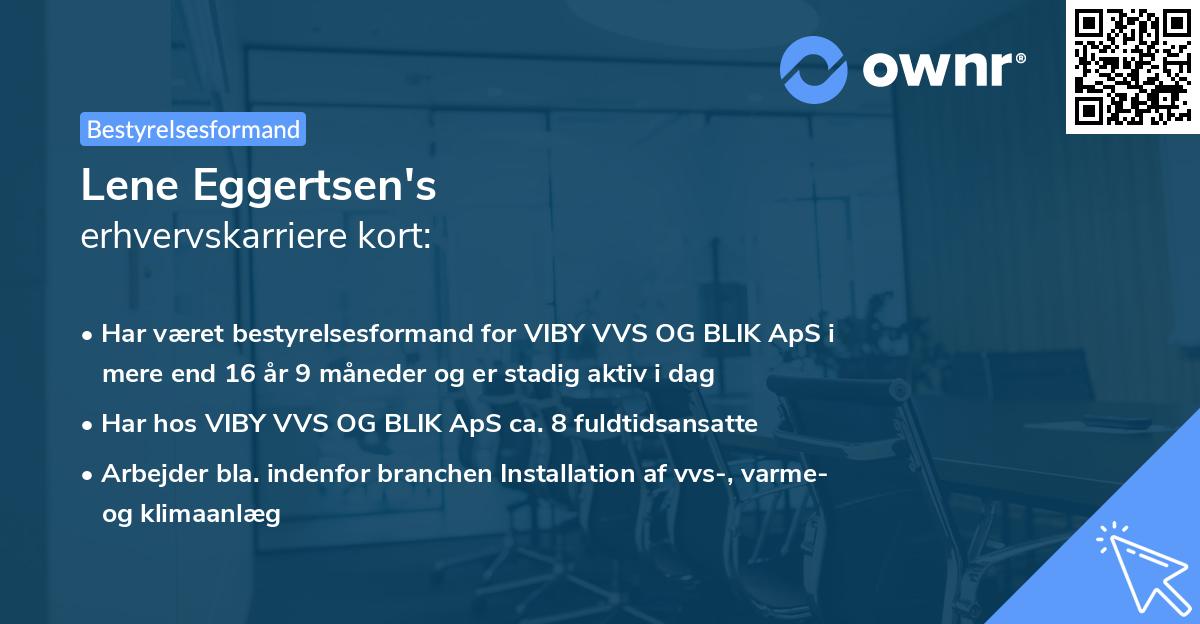 ownr®

Bestyrelsesformand

Lene Eggertsen's
erhvervskarriere kort:

• Har været bestyrelsesformand for VIBY VVS OG BLIK ApS i mere end 16 år 9 måneder og er stadig aktiv i dag

• Har hos VIBY VVS OG BLIK ApS ca. 8 fuldtidsansatte

• Arbejder bla. indenfor branchen Installation af vvs-, varme- og klimaanlæg